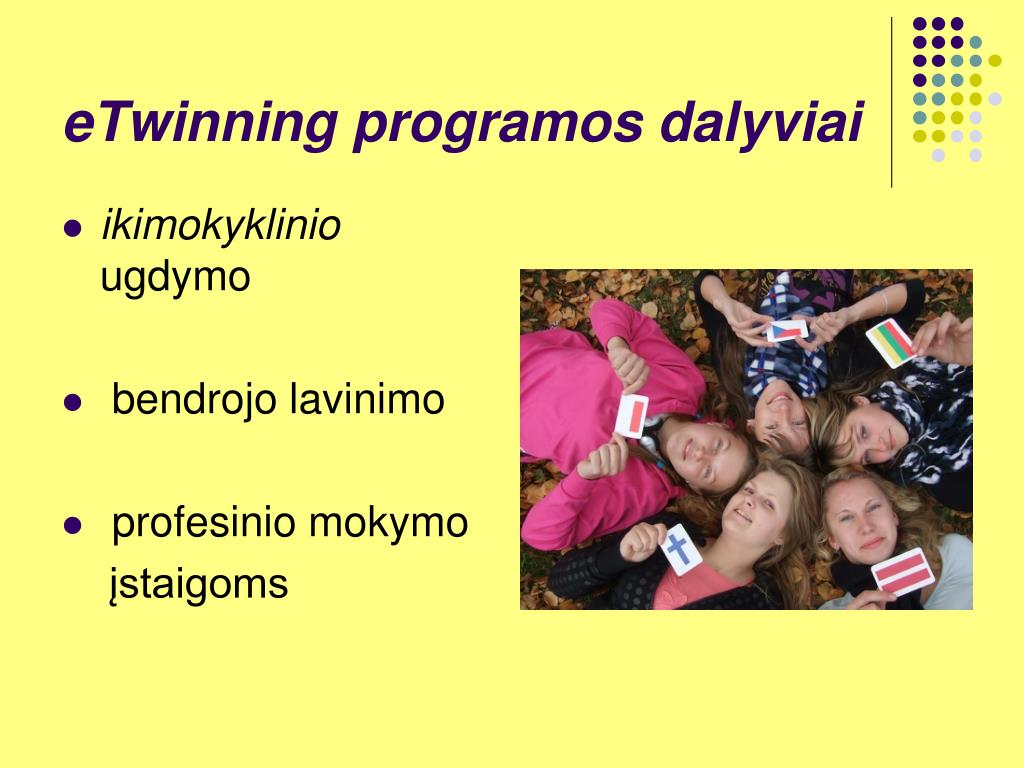 eTwinning programos dalyviai

- ikimokyklinio ugdymo

- bendrojo lavinimo

- profesinio mokymo įstaigoms